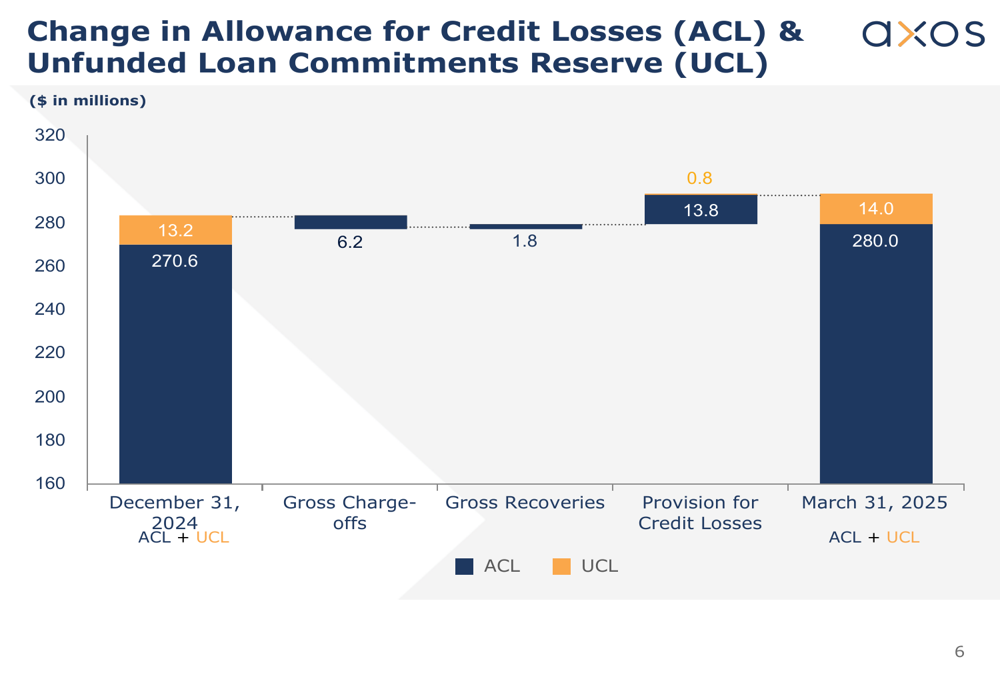 Change in Allowance for Credit Losses (ACL) & Unfunded Loan Commitments Reserve (UCL)

axos

($ in millions)

320
300
280
260
240
220
200
180
160

13.2
270.6
6.2
1.8
0.8
13.8
14.0
280.0

December 31, 2024
ACL + UCL
Gross Charge-offs
Gross Recoveries
Provision for Credit Losses
March 31, 2025
ACL + UCL

ACL UCL

6